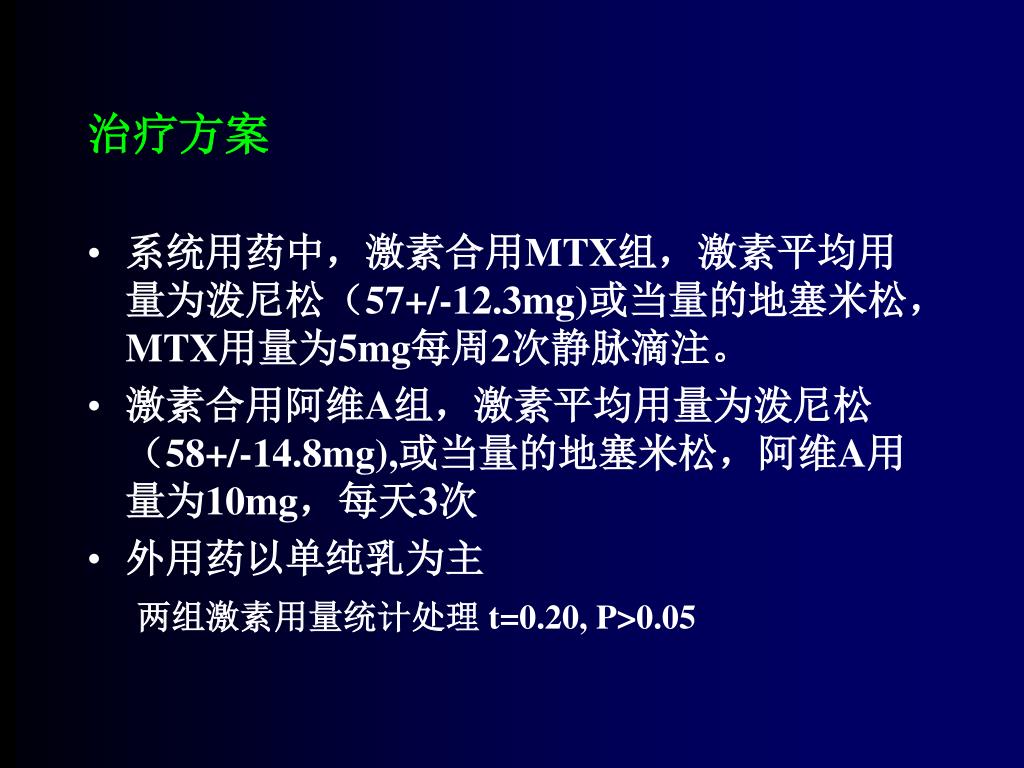 治疗方案

• 系统用药中，激素合用MTX组，激素平均用量为泼尼松（57+/-12.3mg)或当量的地塞米松，MTX用量为5mg每周2次静脉滴注。
• 激素合用阿维A组，激素平均用量为泼尼松（58+/-14.8mg),或当量的地塞米松，阿维A用量为10mg，每天3次
• 外用药以单纯乳为主

两组激素用量统计处理 t=0.20, P>0.05